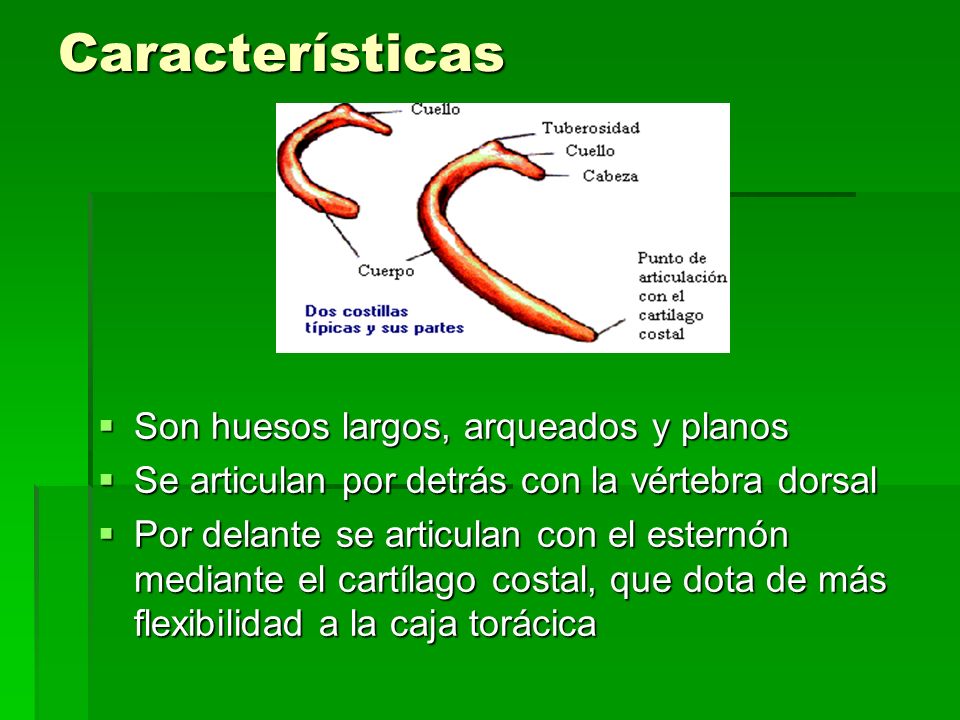 Características

Cuello
Tuberosidad
Cuello
Cabeza
Cuerpo
Punto de articulación con el cartílago costal
Dos costillas típicas y sus partes

▪ Son huesos largos, arqueados y planos
▪ Se articulan por detrás con la vértebra dorsal
▪ Por delante se articulan con el esternón mediante el cartílago costal, que dota de más flexibilidad a la caja torácica